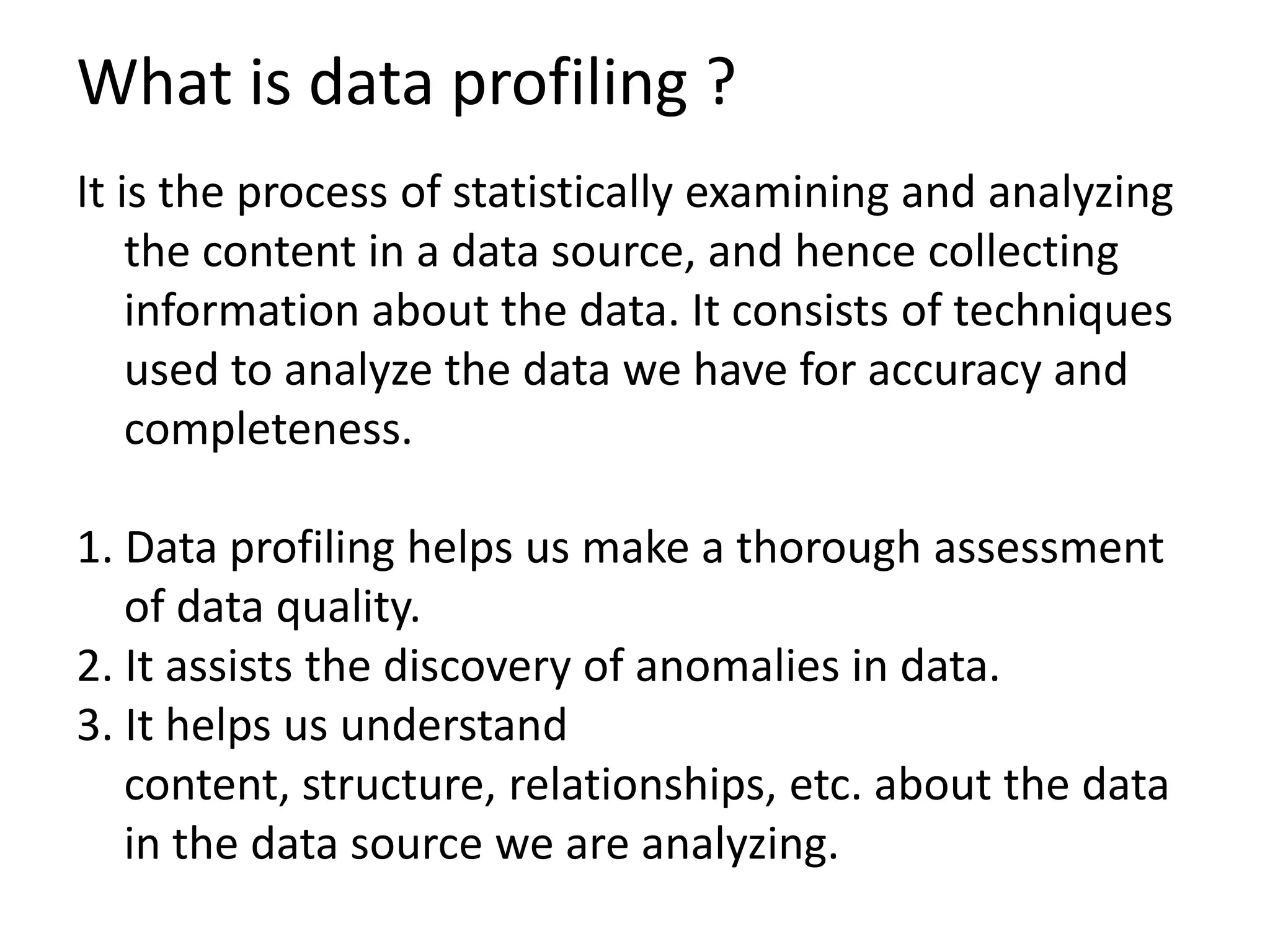 What is data profiling ?

It is the process of statistically examining and analyzing the content in a data source, and hence collecting information about the data. It consists of techniques used to analyze the data we have for accuracy and completeness.

1. Data profiling helps us make a thorough assessment of data quality.
2. It assists the discovery of anomalies in data.
3. It helps us understand content, structure, relationships, etc. about the data in the data source we are analyzing.